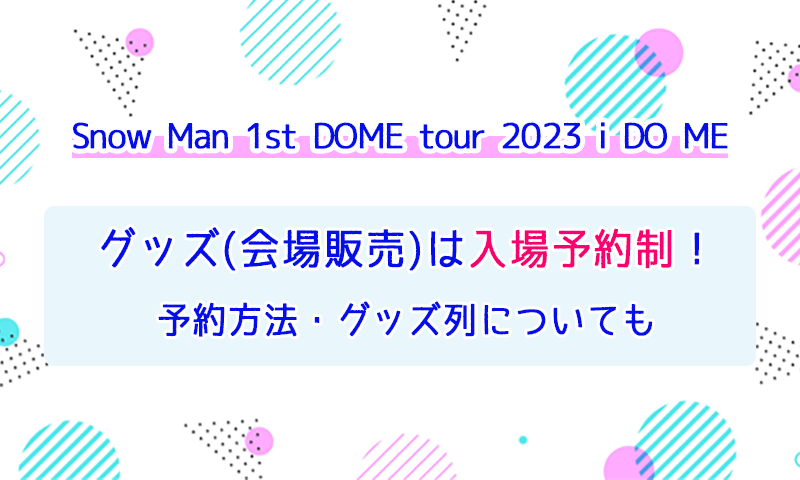 Snow Man 1st DOME tour 2023 i DO ME

グッズ(会場販売)は入場予約制！

予約方法・グッズ列についても